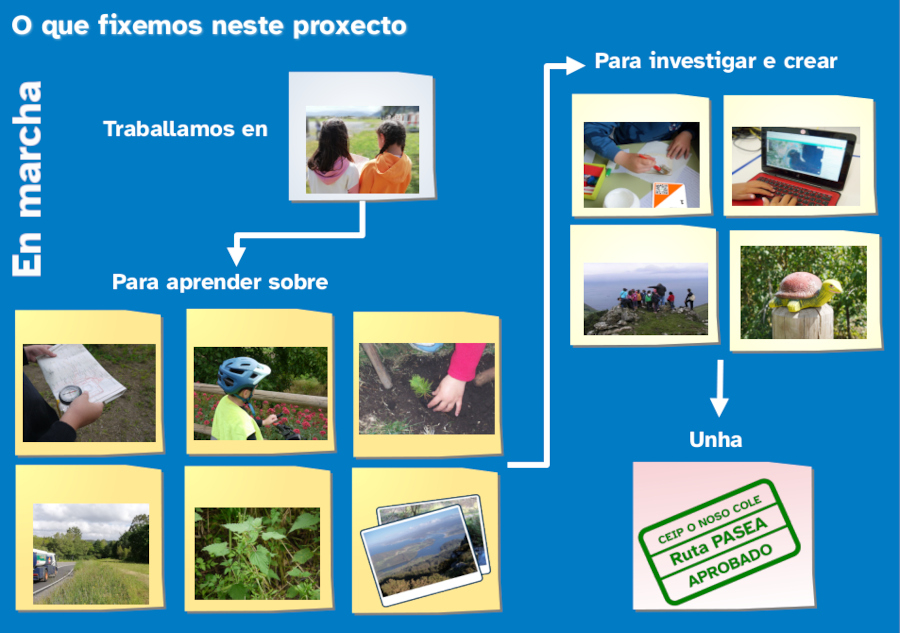 O que fixemos neste proxecto

En marcha

Traballamos en

Para aprender sobre

Para investigar e crear

Unha

CEIP O NOSO COLE
Ruta PASEA
APROBADO